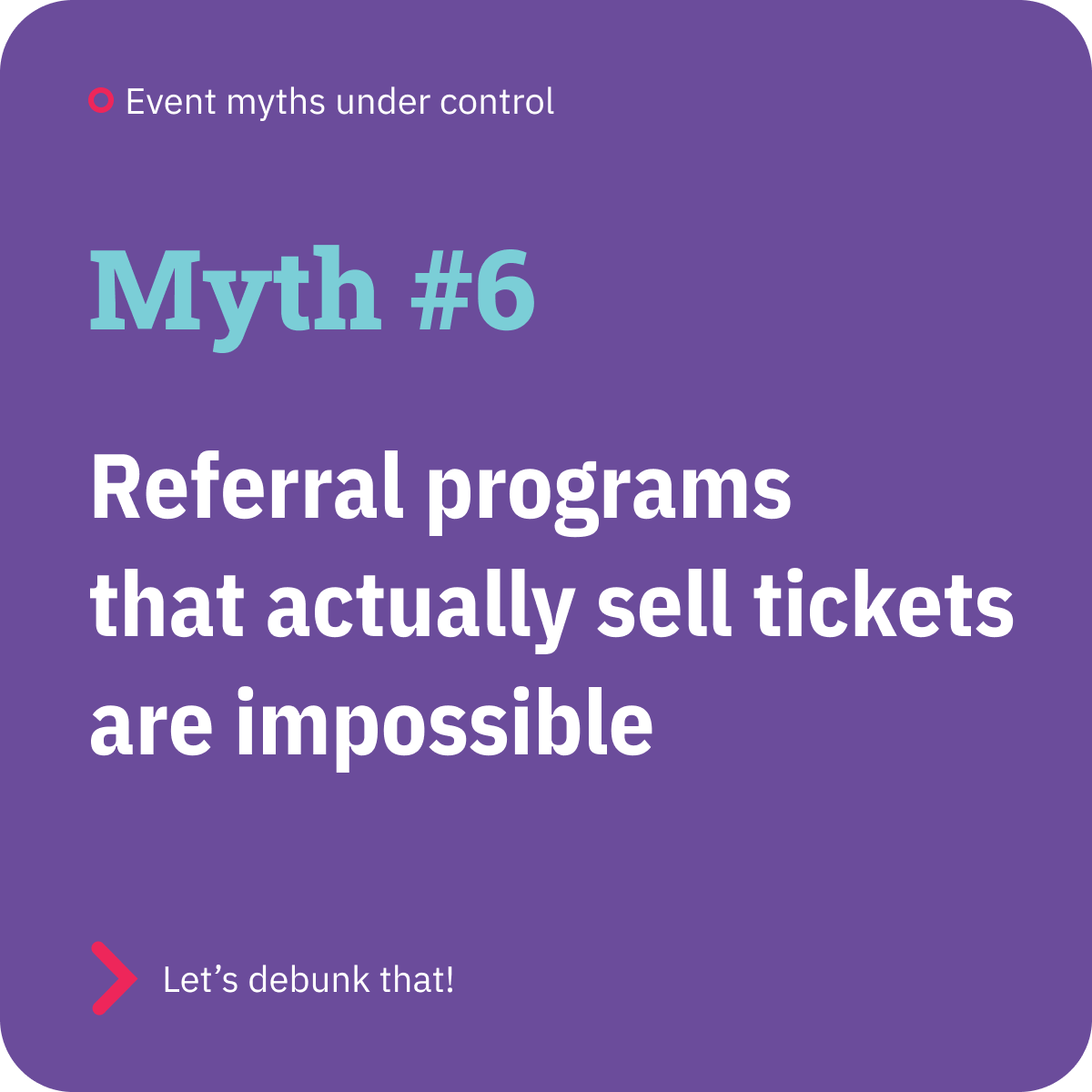 Event myths under control

Myth #6

Referral programs that actually sell tickets are impossible

Let’s debunk that!